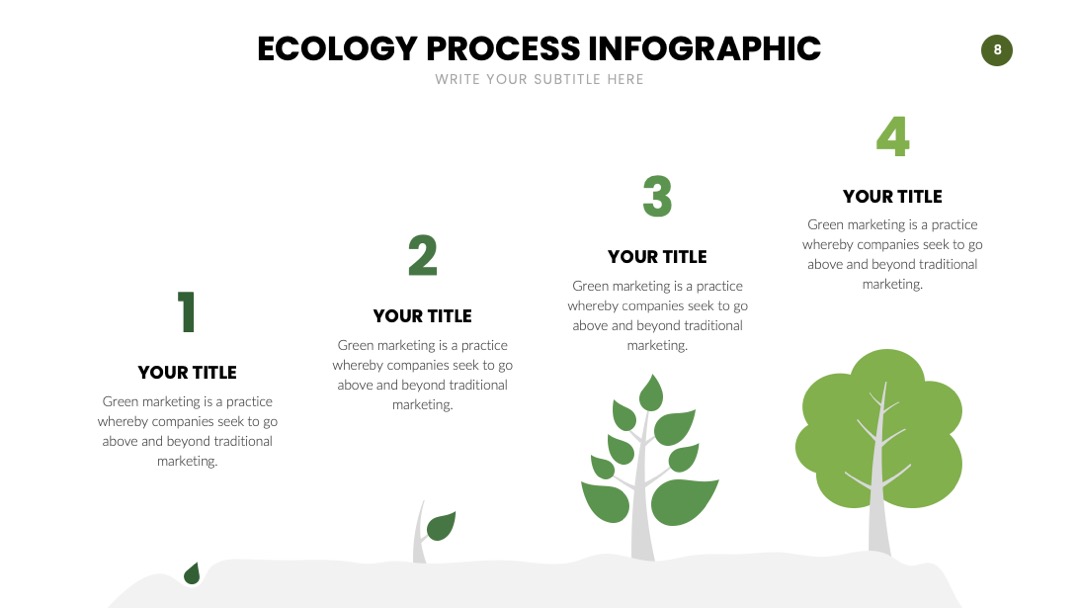 ECOLOGY PROCESS INFOGRAPHIC

WRITE YOUR SUBTITLE HERE

8

1

YOUR TITLE

Green marketing is a practice whereby companies seek to go above and beyond traditional marketing.

2

YOUR TITLE

Green marketing is a practice whereby companies seek to go above and beyond traditional marketing.

3

YOUR TITLE

Green marketing is a practice whereby companies seek to go above and beyond traditional marketing.

4

YOUR TITLE

Green marketing is a practice whereby companies seek to go above and beyond traditional marketing.